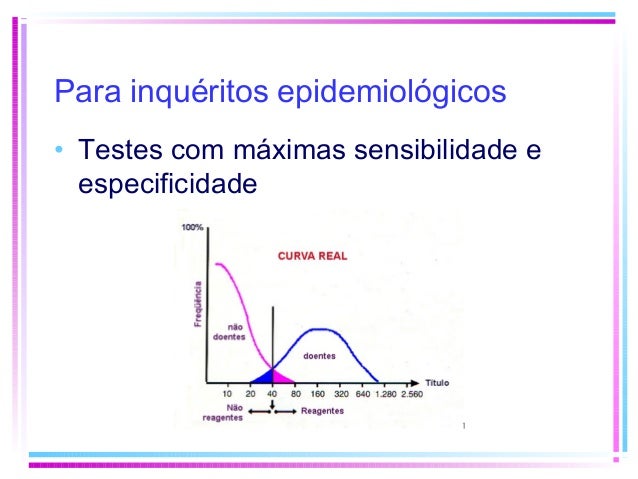 Para inquéritos epidemiológicos

• Testes com máximas sensibilidade e especificidade

100%

CURVA REAL

Freqüência

não doentes

doentes

Título

10 20 40 80 160 320 640 1.280 2.560

Não reagentes

Reagentes

1